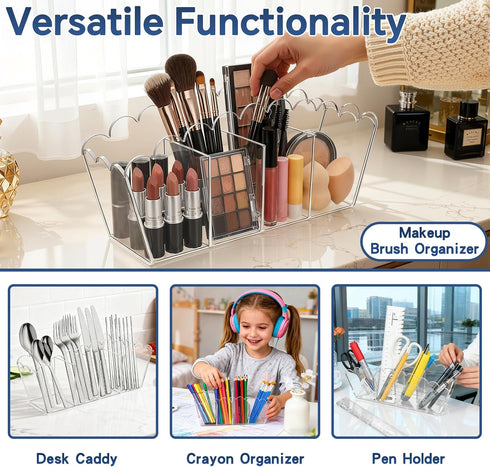 Versatile Functionality

Makeup Brush Organizer

Desk Caddy

Crayon Organizer

Pen Holder